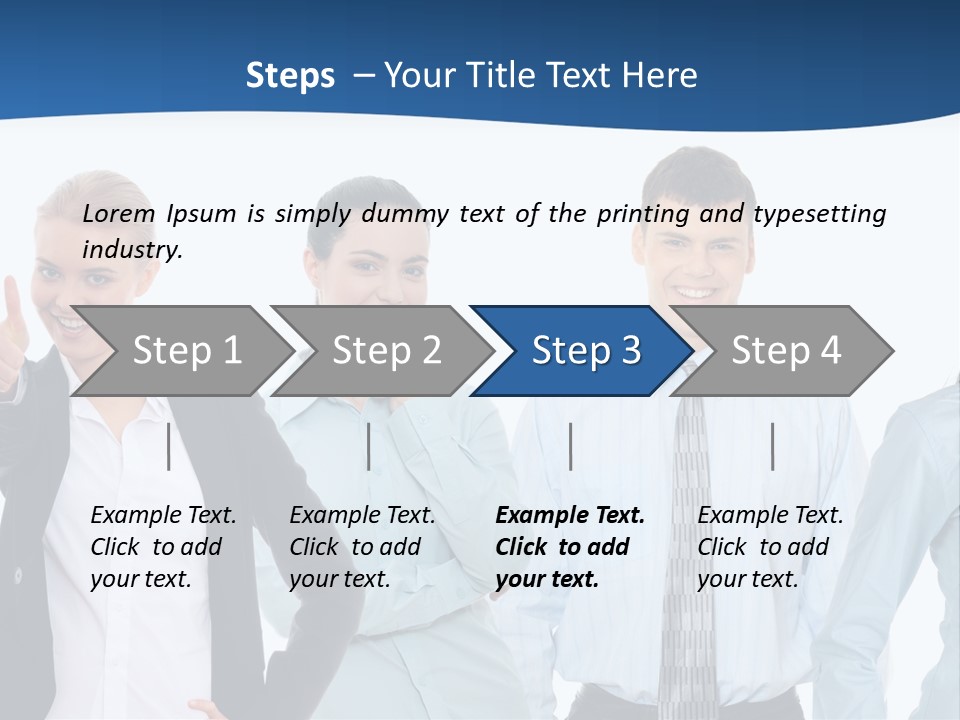 Steps – Your Title Text Here

Lorem Ipsum is simply dummy text of the printing and typesetting industry.

Step 1

Step 2

Step 3

Step 4

Example Text. Click to add your text.

Example Text. Click to add your text.

Example Text. Click to add your text.

Example Text. Click to add your text.